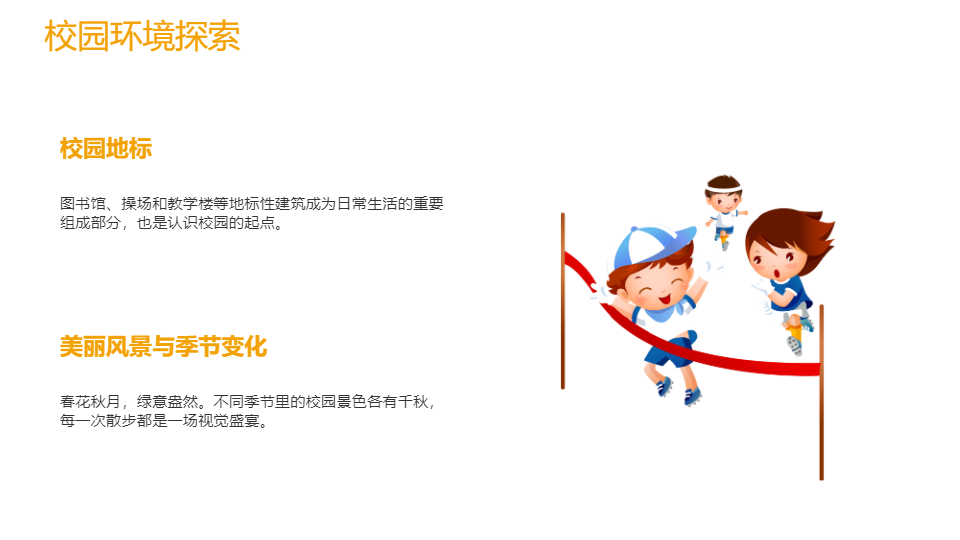 校园环境探索

校园地标

图书馆、操场和教学楼等地标性建筑成为日常生活的重要组成部分，也是认识校园的起点。

美丽风景与季节变化

春花秋月，绿意盎然。不同季节里的校园景色各有千秋，每一次散步都是一场视觉盛宴。